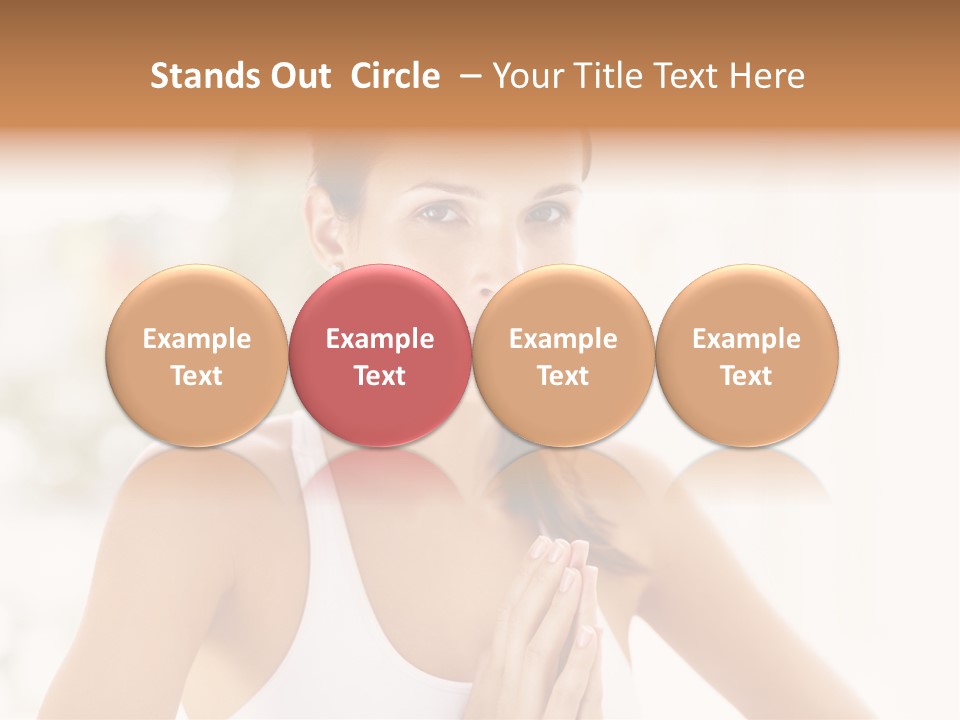 Stands Out Circle – Your Title Text Here

Example Text

Example Text

Example Text

Example Text